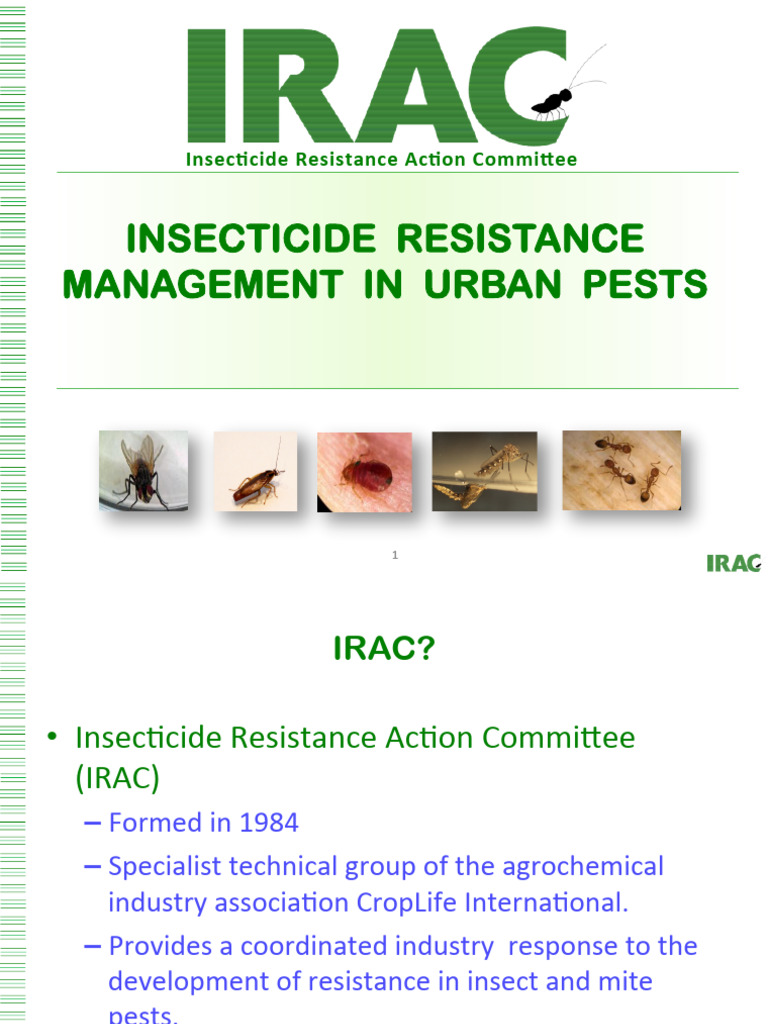 IRAC
Insecticide Resistance Action Committee

INSECTICIDE RESISTANCE MANAGEMENT IN URBAN PESTS

1

IRAC

IRAC?

• Insecticide Resistance Action Committee (IRAC)
– Formed in 1984
– Specialist technical group of the agrochemical industry association CropLife International.
– Provides a coordinated industry response to the development of resistance in insect and mite pests.